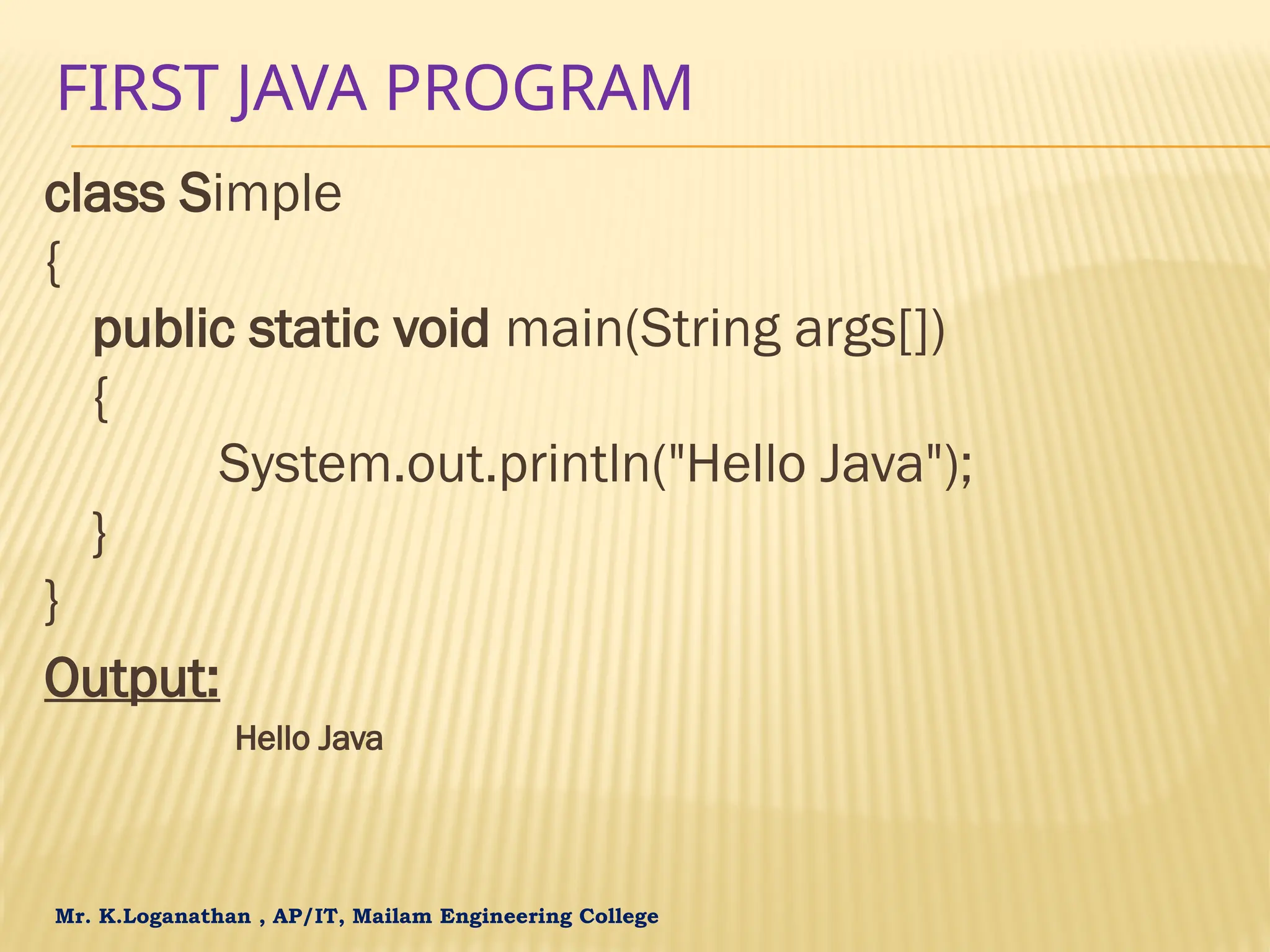 FIRST JAVA PROGRAM

class Simple
{
public static void main(String args[])
{
System.out.println("Hello Java");
}
}

Output:

Hello Java

Mr. K.Loganathan , AP/IT, Mailam Engineering College